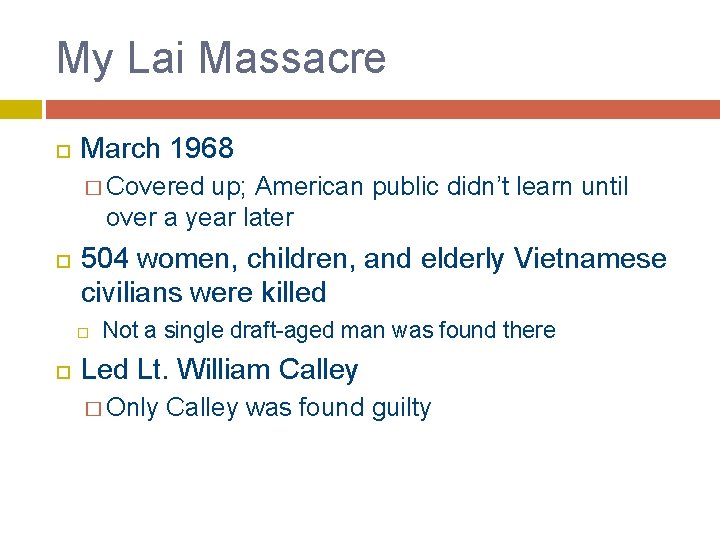 My Lai Massacre

March 1968

Covered up; American public didn't learn until over a year later

504 women, children, and elderly Vietnamese civilians were killed

Not a single draft-aged man was found there

Led Lt. William Calley

Only Calley was found guilty